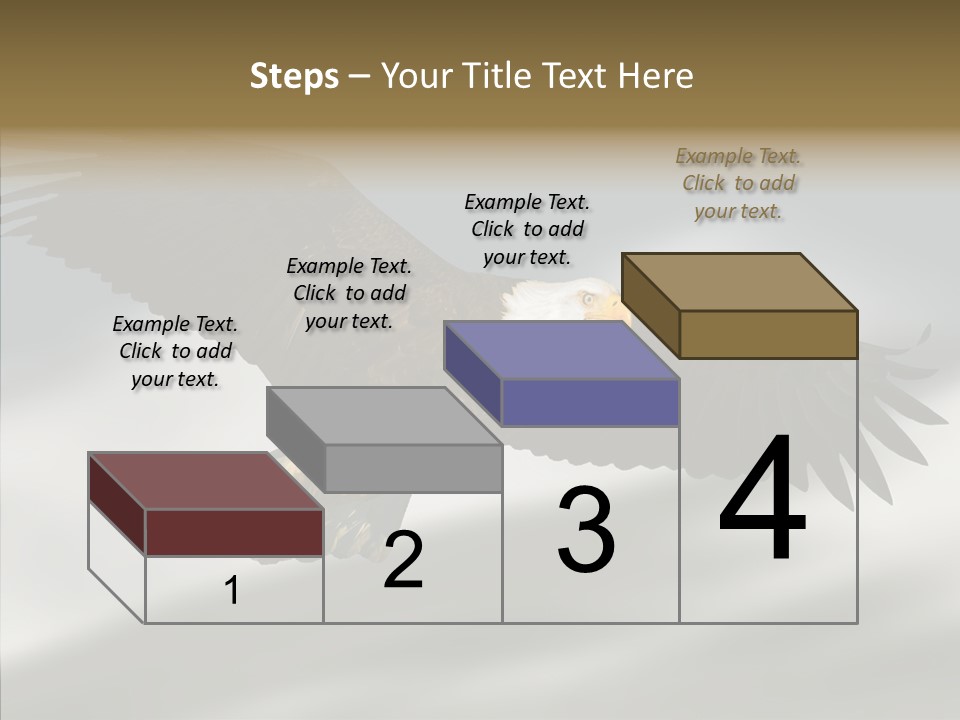 Steps – Your Title Text Here

Example Text. Click to add your text.

Example Text. Click to add your text.

Example Text. Click to add your text.

Example Text. Click to add your text.

1

2

3

4